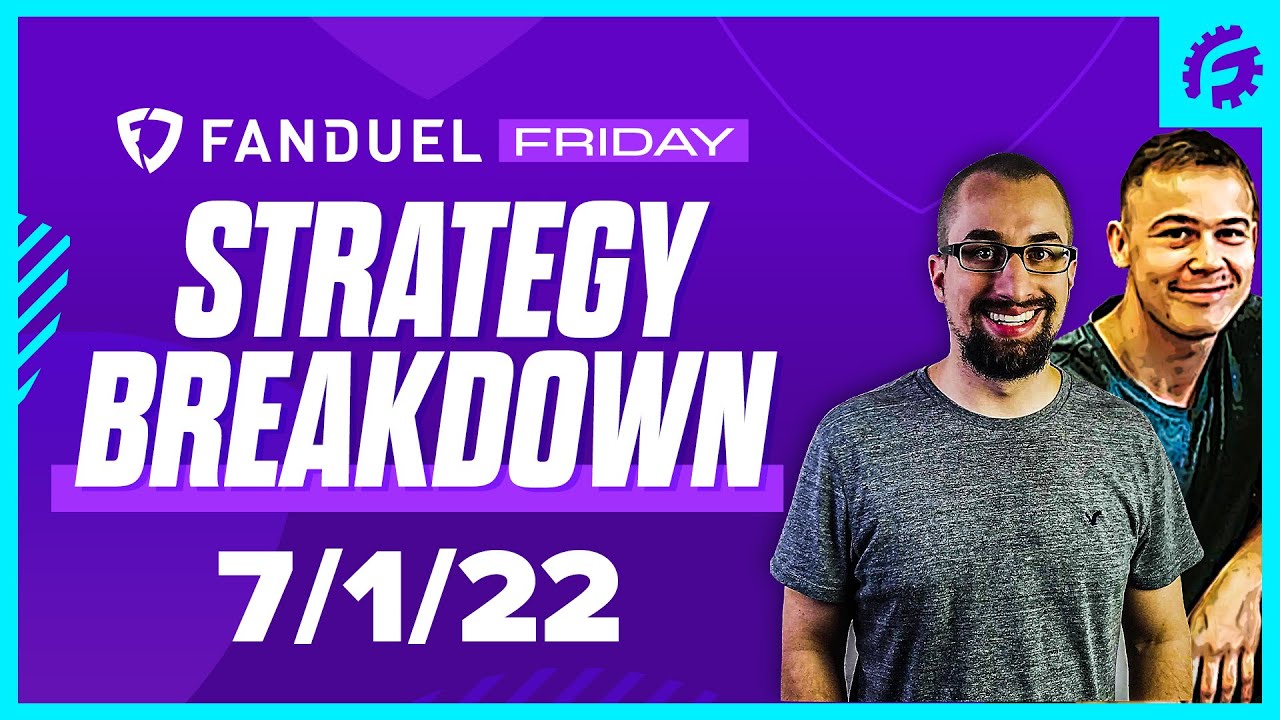 FANDUEL FRIDAY

STRATEGY BREAKDOWN

7/1/22